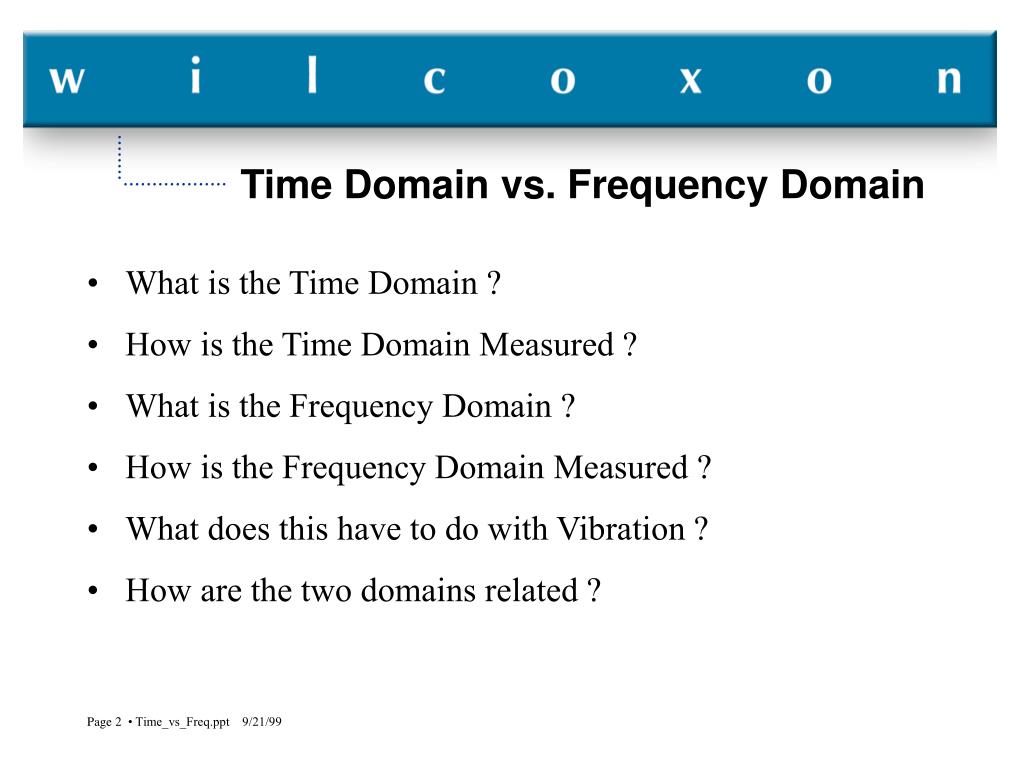 w i l c o x o n

Time Domain vs. Frequency Domain

• What is the Time Domain ?
• How is the Time Domain Measured ?
• What is the Frequency Domain ?
• How is the Frequency Domain Measured ?
• What does this have to do with Vibration ?
• How are the two domains related ?

Page 2 • Time_vs_Freq.ppt 9/21/99